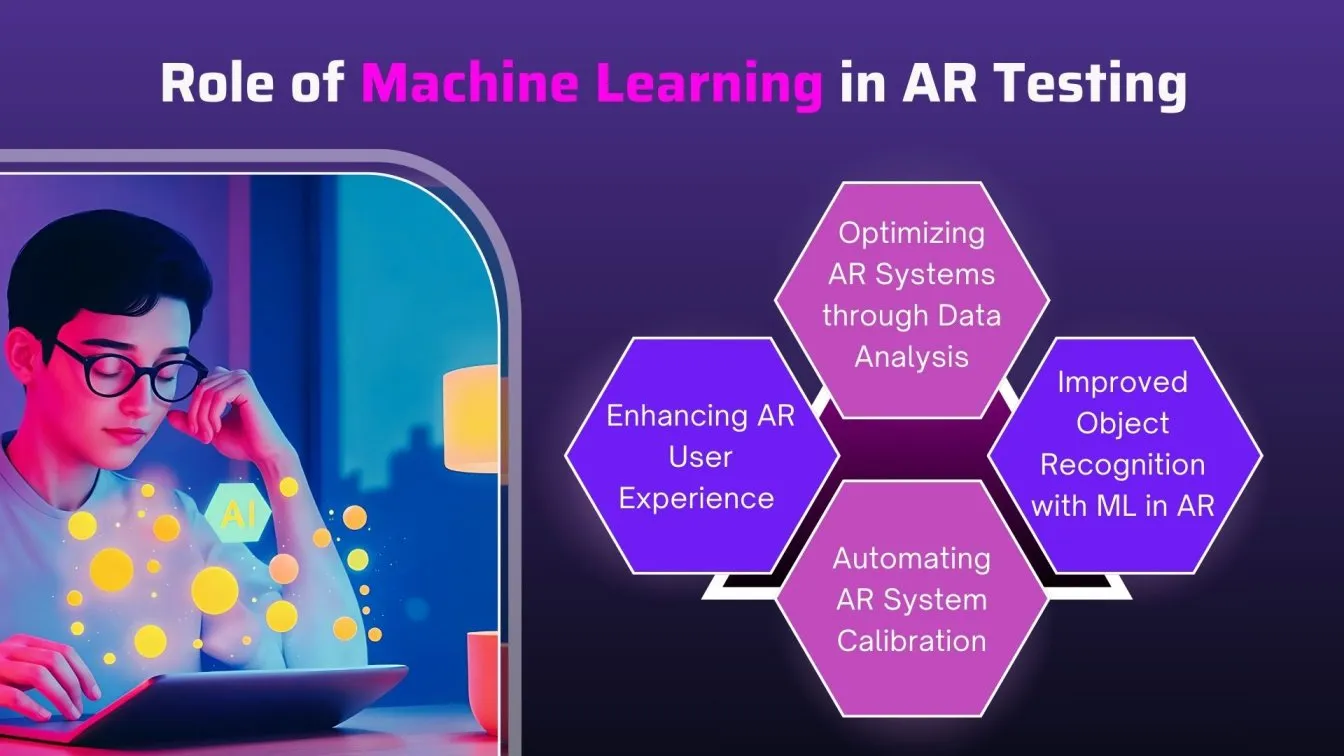 Role of Machine Learning in AR Testing

AI

Optimizing AR Systems through Data Analysis

Enhancing AR User Experience

Improved Object Recognition with ML in AR

Automating AR System Calibration